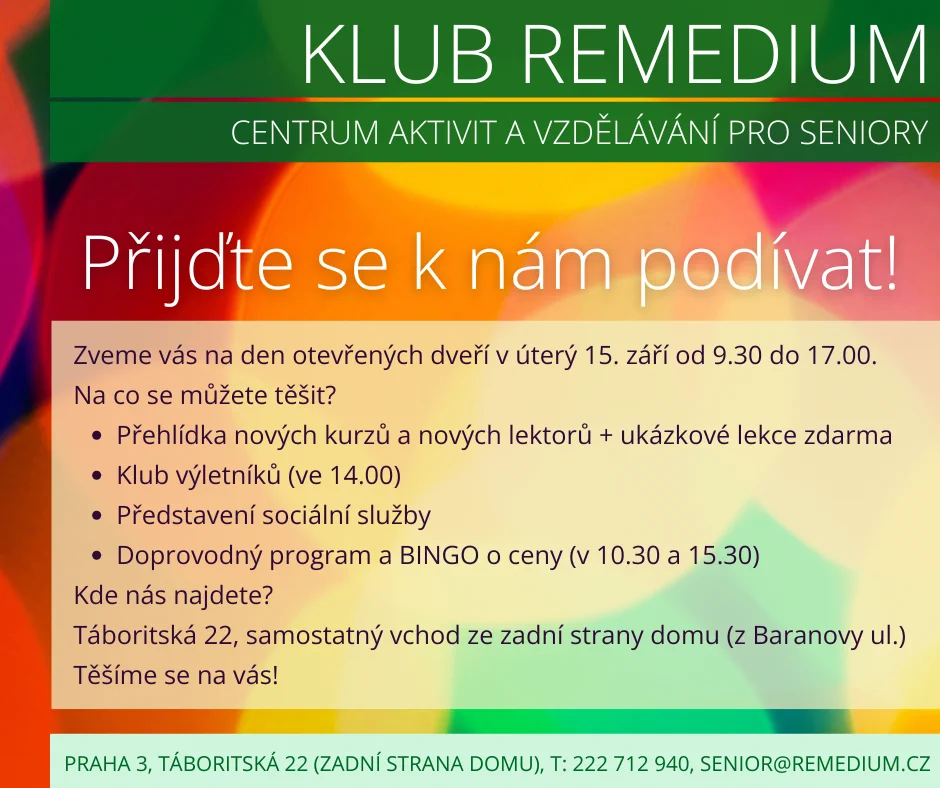 KLUB REMEDIUM

CENTRUM AKTIVIT A VZDĚLÁVÁNÍ PRO SENIORY

Přijďte se k nám podívat!

Zveme vás na den otevřených dveří v úterý 15. září od 9.30 do 17.00.

Na co se můžete těšit?

- Přehlídka nových kurzů a nových lektorů + ukázkové lekce zdarma
- Klub výletníků (ve 14.00)
- Představení sociální služby
- Doprovodný program a BINGO o ceny (v 10.30 a 15.30)

Kde nás najdete?

Táboritská 22, samostatný vchod ze zadní strany domu (z Baranovy ul.)

Těšíme se na vás!

PRAHA 3, TÁBORITSKÁ 22 (ZADNÍ STRANA DOMU), T: 222 712 940, SENIOR@REMEDIUM.CZ